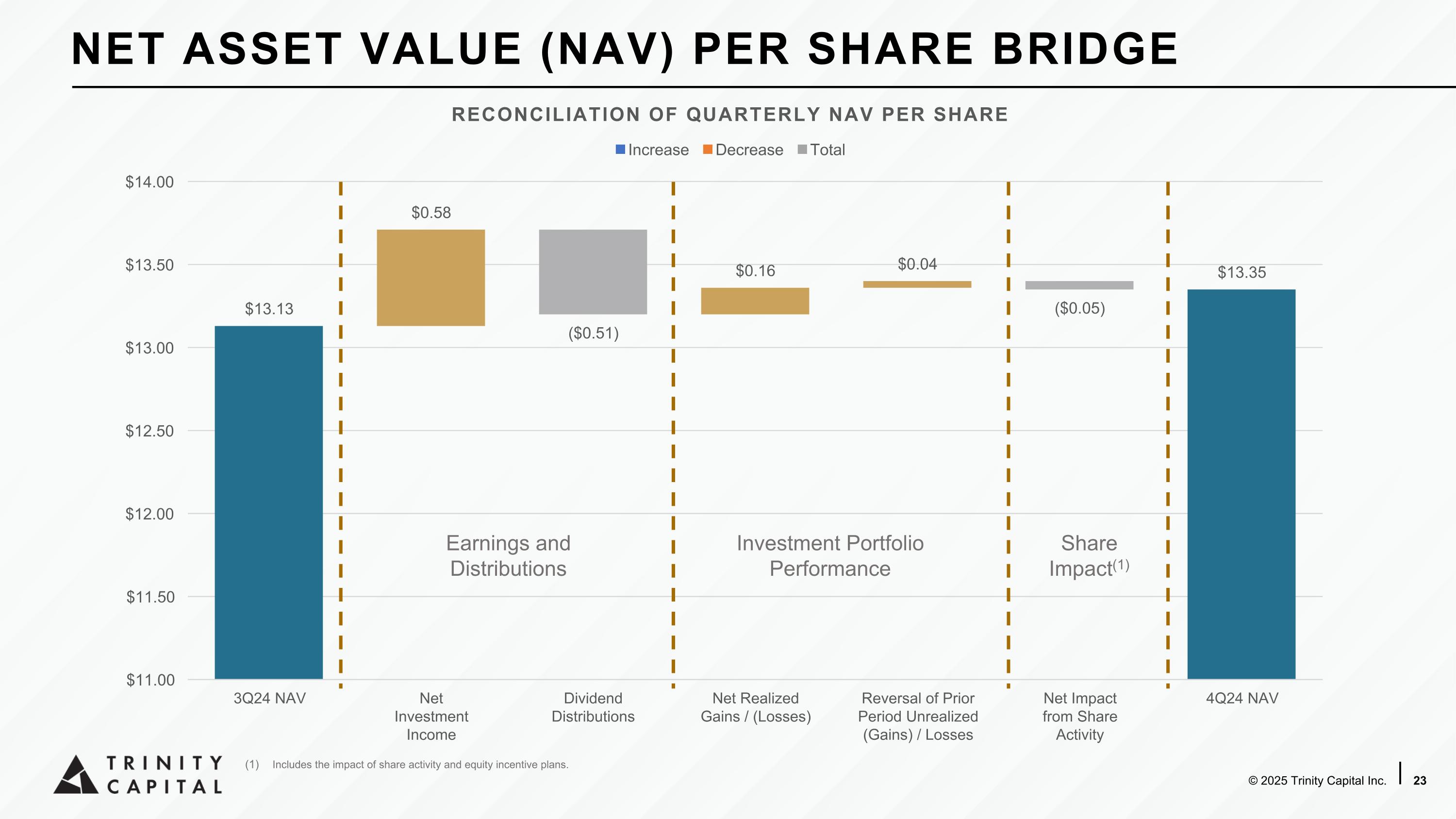 NET ASSET VALUE (NAV) PER SHARE BRIDGE

RECONCILIATION OF QUARTERLY NAV PER SHARE

Increase Decrease Total

$14.00
$13.50
$13.00
$12.50
$12.00
$11.50
$11.00

$13.13
$0.58
($0.51)
$0.16
$0.04
($0.05)
$13.35

Earnings and Distributions

Investment Portfolio Performance

Share Impact$^{(1)}$

3Q24 NAV
Net Investment Income
Dividend Distributions
Net Realized Gains / (Losses)
Reversal of Prior Period Unrealized (Gains) / Losses
Net Impact from Share Activity
4Q24 NAV

TRINITY CAPITAL

(1) Includes the impact of share activity and equity incentive plans.

© 2025 Trinity Capital Inc. 23